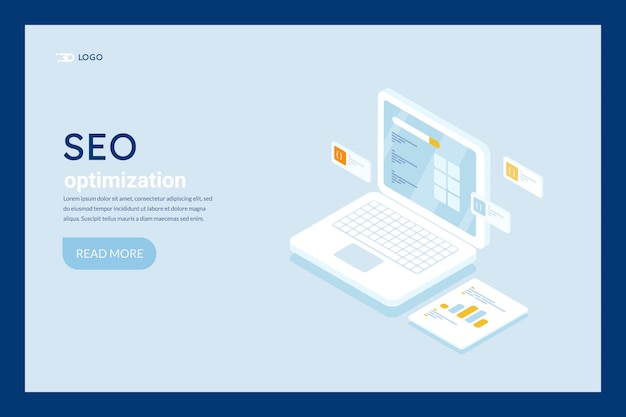 LOGO

SEO
optimization

Lorem ipsum dolor sit amet, consectetur adipiscing elit, sed do eiusmod tempor incididunt ut labore et dolore magna aliqua. Suscipit tellus mauris a diam maecenas sed enim.

READ MORE